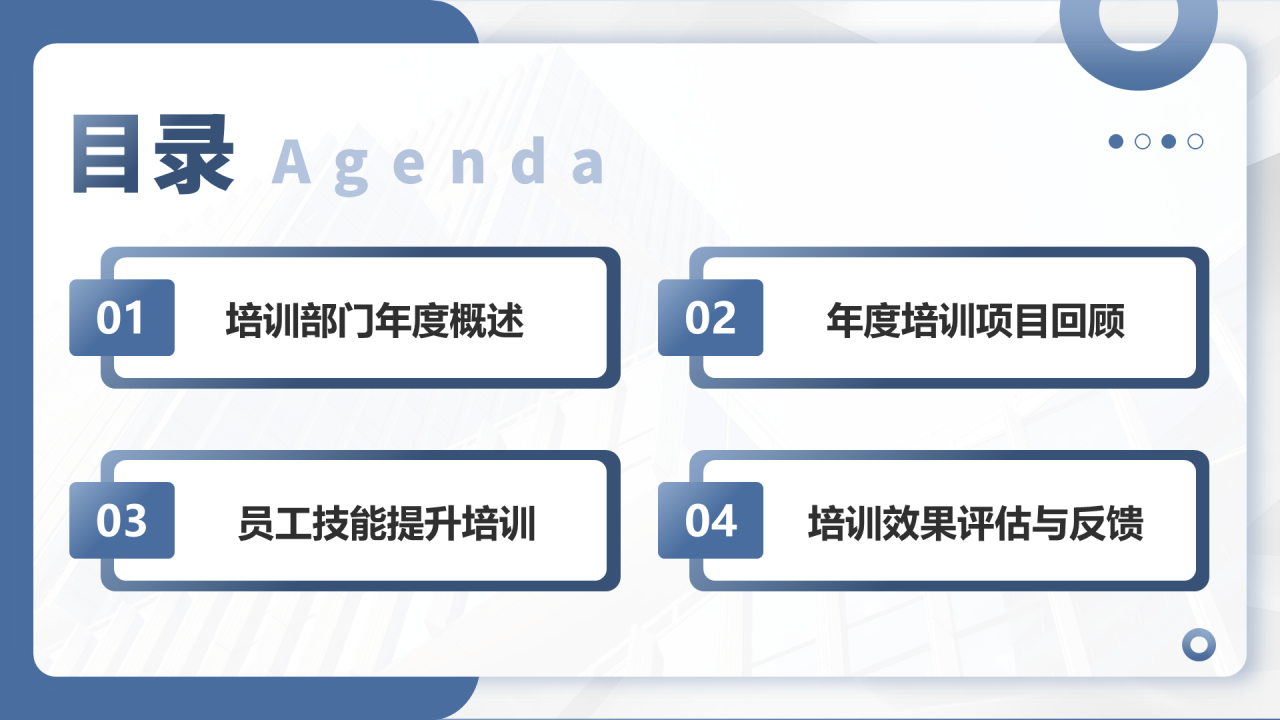 目录 Agenda

01 培训部门年度概述

02 年度培训项目回顾

03 员工技能提升培训

04 培训效果评估与反馈